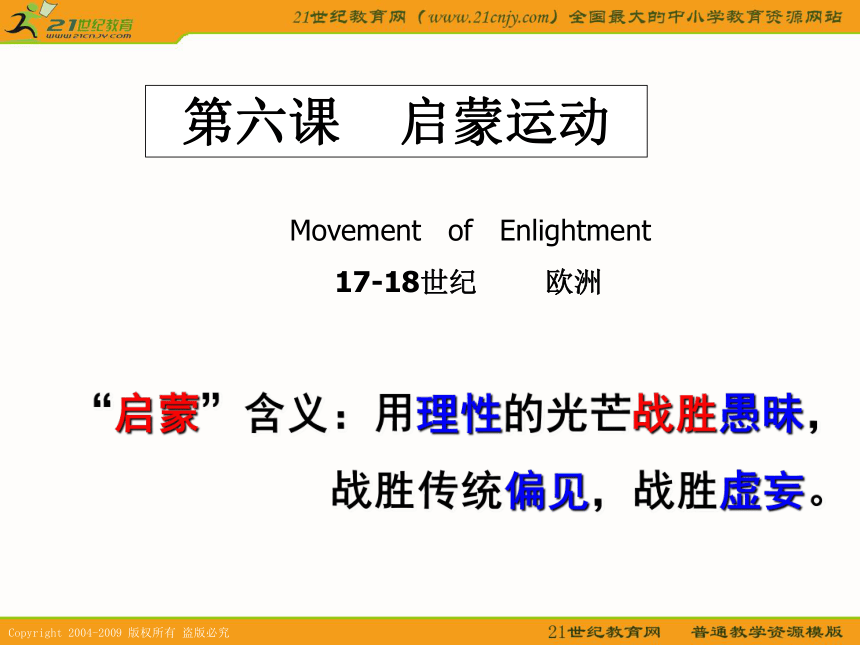 21世纪教育
www.21cnjy.com
21世纪教育网（www.21cnjy.com）全国最大的中小学教育资源网站

第六课　启蒙运动

Movement of Enlightment
17-18世纪　　欧洲

“启蒙”含义：用理性的光芒战胜愚昧，战胜传统偏见，战胜虚妄。

Copyright 2004-2009 版权所有 盗版必究
21世纪教育网　普通教学资源模版